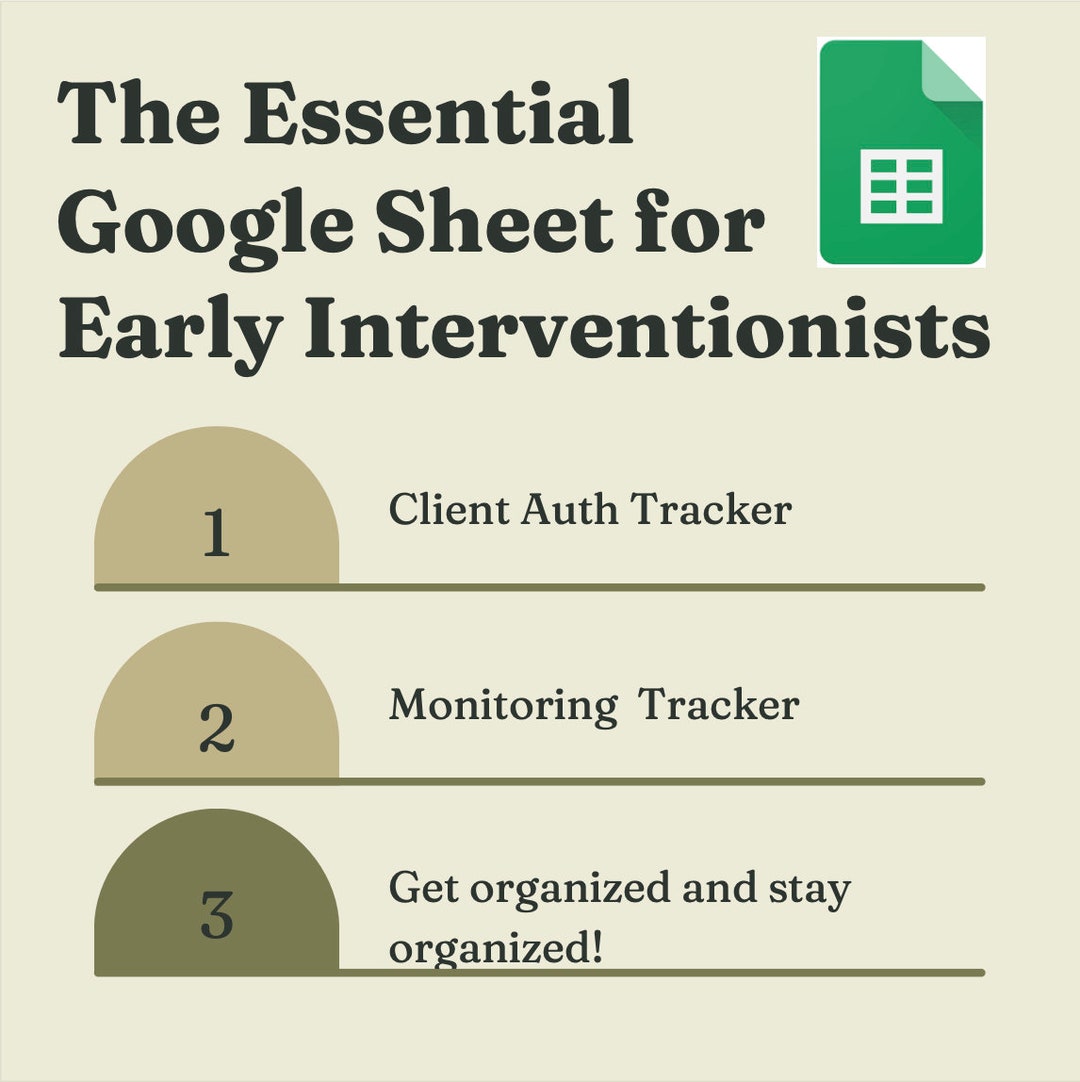 The Essential Google Sheet for Early Interventionists

1

Client Auth Tracker

2

Monitoring  Tracker

3

Get organized and stay organized!